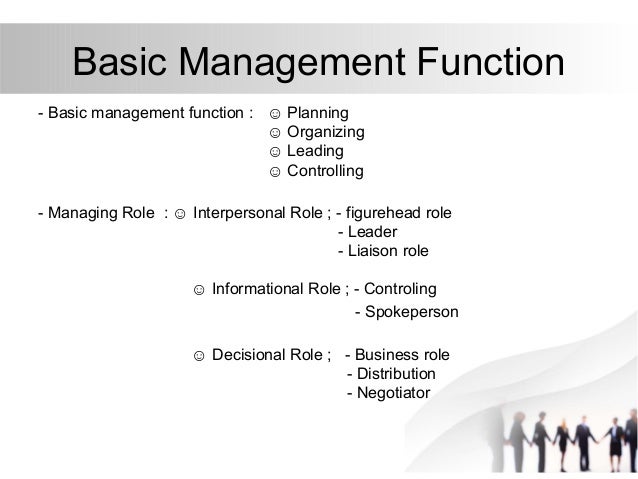 Basic Management Function

- Basic management function : ☺ Planning
☺ Organizing
☺ Leading
☺ Controlling

- Managing Role : ☺ Interpersonal Role ; - figurehead role
- Leader
- Liaison role

☺ Informational Role ; - Controling
- Spokeperson

☺ Decisional Role ; - Business role
- Distribution
- Negotiator